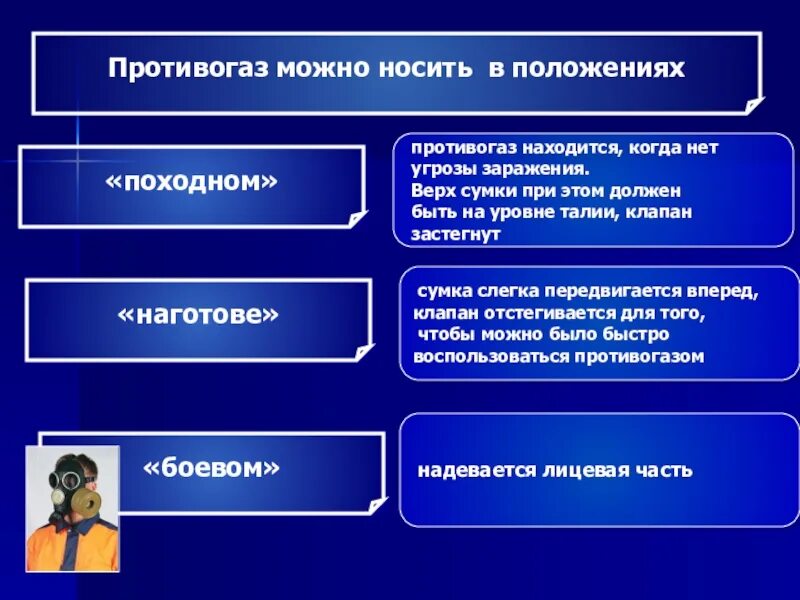 Противогаз можно носить в положениях

«походном»

противогаз находится, когда нет угрозы заражения. Верх сумки при этом должен быть на уровне талии, клапан застегнут

«наготове»

сумка слегка передвигается вперед, клапан отстегивается для того, чтобы можно было быстро воспользоваться противогазом

«боевом»

надевается лицевая часть